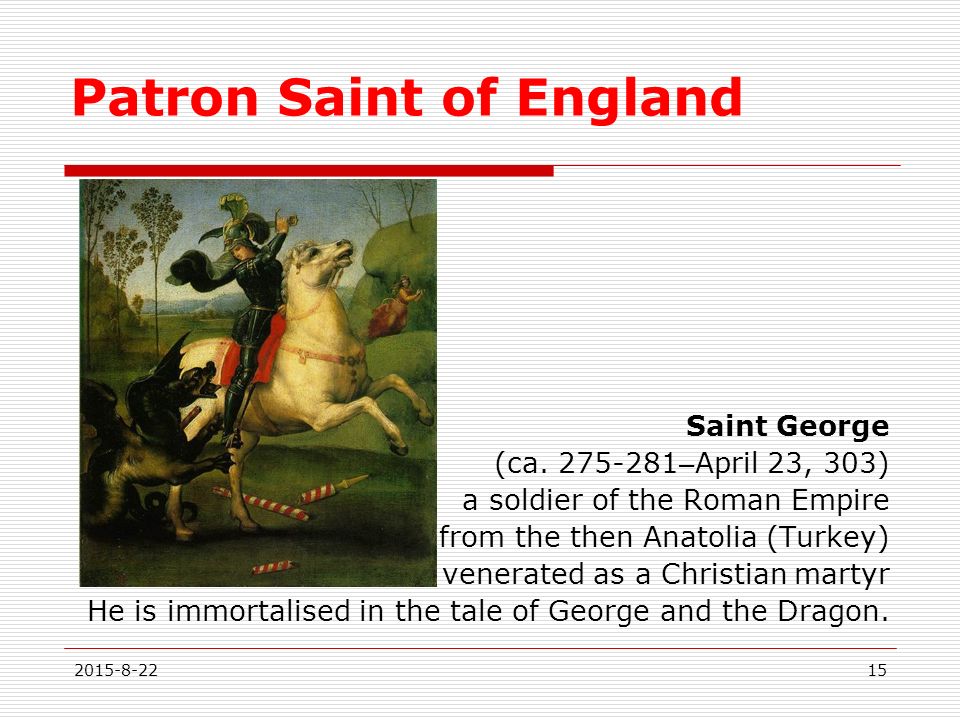 Patron Saint of England

Saint George
(ca. 275-281–April 23, 303)
a soldier of the Roman Empire
from the then Anatolia (Turkey)
venerated as a Christian martyr
He is immortalised in the tale of George and the Dragon.

2015-8-22

15